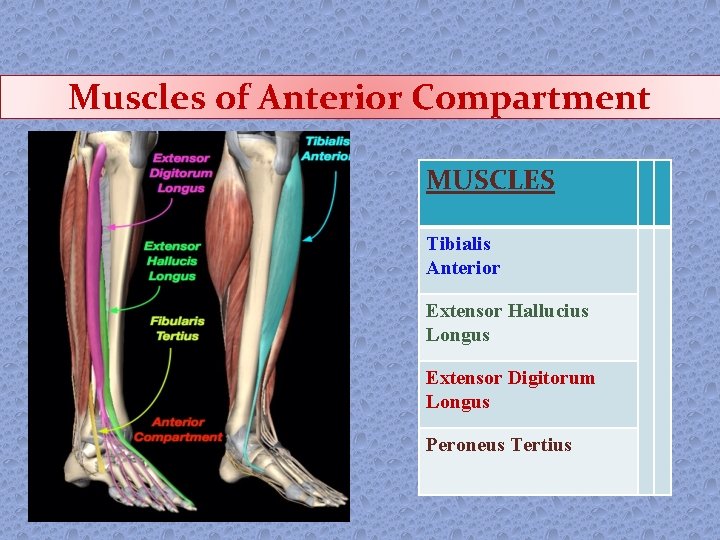 Muscles of Anterior Compartment

Extensor Digitorum Longus

Extensor Hallucis Longus

Fibularis Tertius

Anterior Compartment

Tibialis Anterior

| MUSCLES | | |
|---|---|---|
| Tibialis Anterior | | |
| Extensor Hallucius Longus | | |
| Extensor Digitorum Longus | | |
| Peroneus Tertius | | |